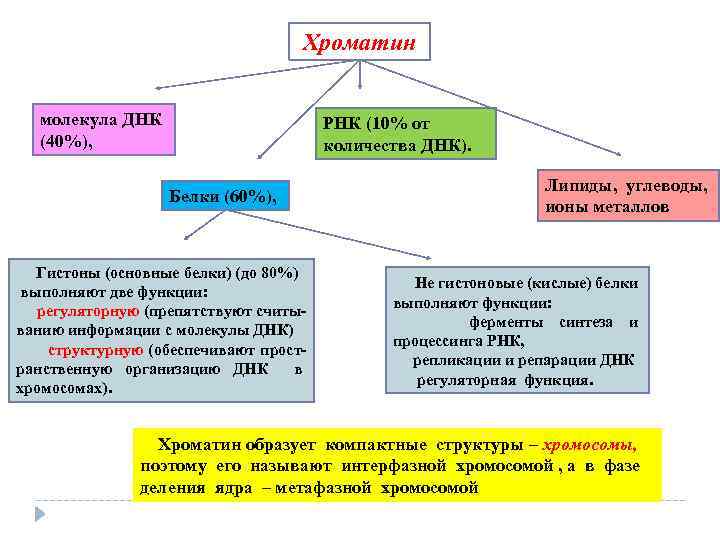 Хроматин

молекула ДНК (40%),

РНК (10% от количества ДНК).

Белки (60%),

Липиды, углеводы, ионы металлов

Гистоны (основные белки) (до 80%) выполняют две функции:
регуляторную (препятствуют считыванию информации с молекулы ДНК)
структурную (обеспечивают пространственную организацию ДНК в хромосомах).

Не гистоновые (кислые) белки выполняют функции:
ферменты синтеза и процессинга РНК,
репликации и репарации ДНК
регуляторная функция.

Хроматин образует компактные структуры – хромосомы, поэтому его называют интерфазной хромосомой , а в фазе деления ядра – метафазной хромосомой